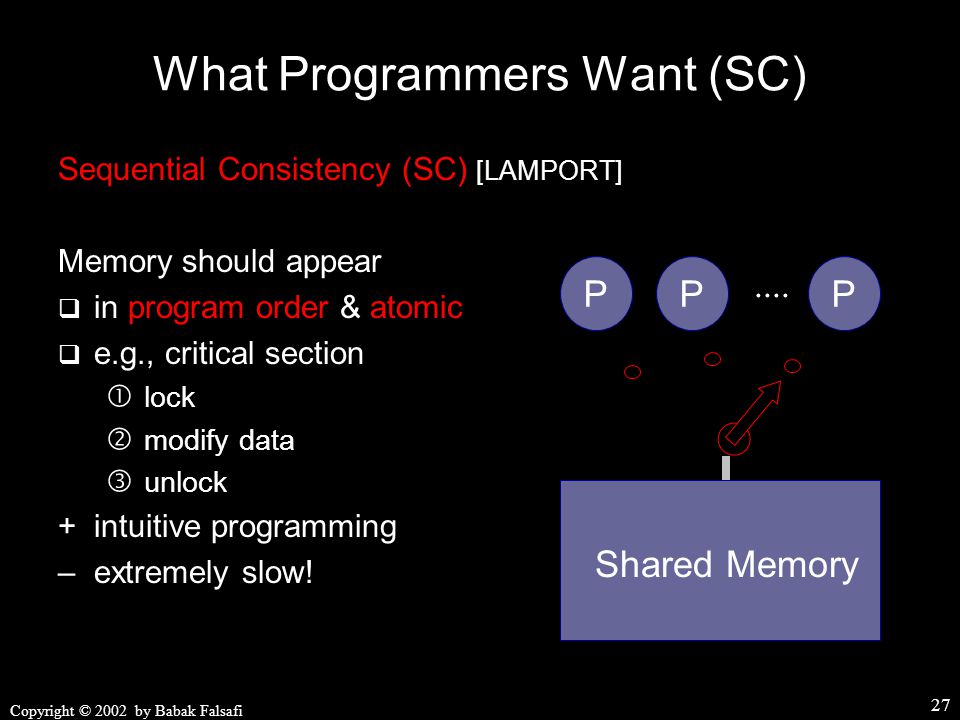 What Programmers Want (SC)

Sequential Consistency (SC) [LAMPORT]

Memory should appear
❑ in program order & atomic
❑ e.g., critical section
① lock
② modify data
③ unlock
+ intuitive programming
– extremely slow!

P P .... P

Shared Memory

Copyright © 2002 by Babak Falsafi

27